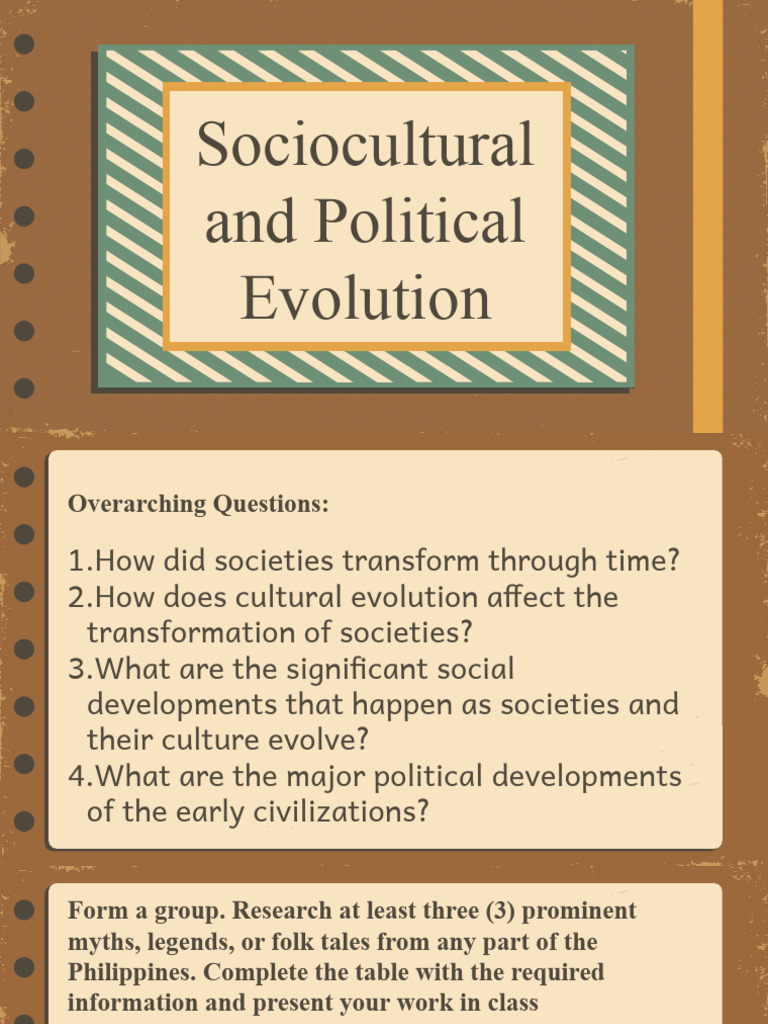 Sociocultural and Political Evolution

Overarching Questions:

1.How did societies transform through time?
2.How does cultural evolution affect the transformation of societies?
3.What are the significant social developments that happen as societies and their culture evolve?
4.What are the major political developments of the early civilizations?

Form a group. Research at least three (3) prominent myths, legends, or folk tales from any part of the Philippines. Complete the table with the required information and present your work in class